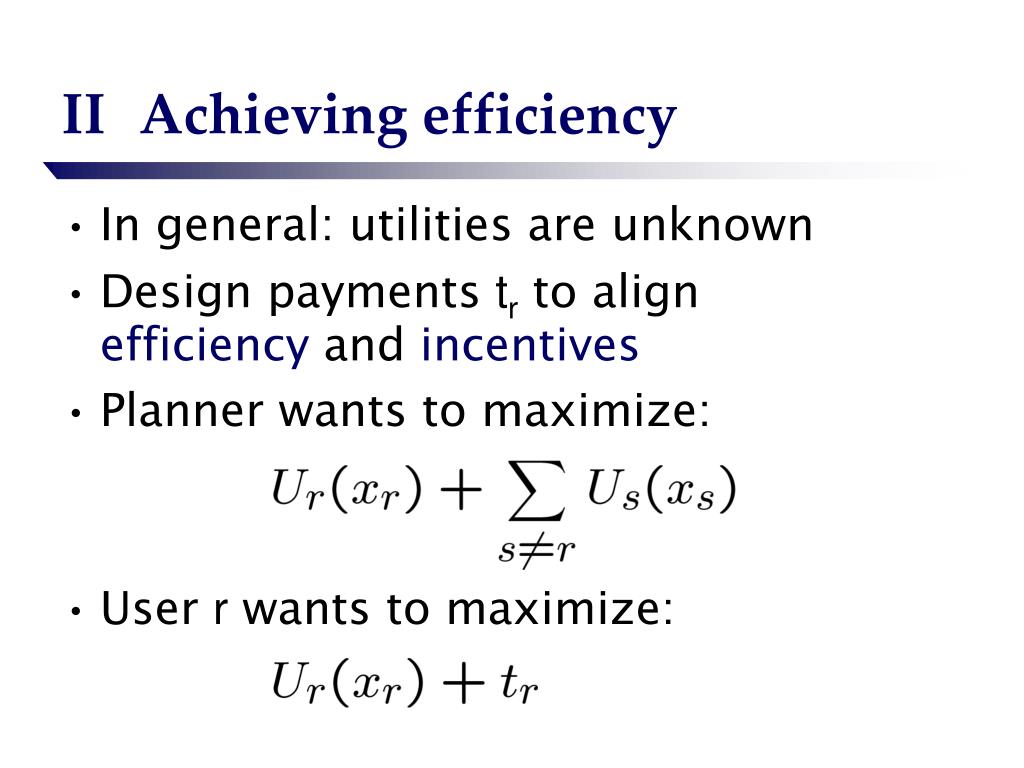 II Achieving efficiency

• In general: utilities are unknown

• Design payments $t_r$ to align efficiency and incentives

• Planner wants to maximize:

$U_r(x_r) + \sum_{s \neq r} U_s(x_s)$

• User r wants to maximize:

$U_r(x_r) + t_r$